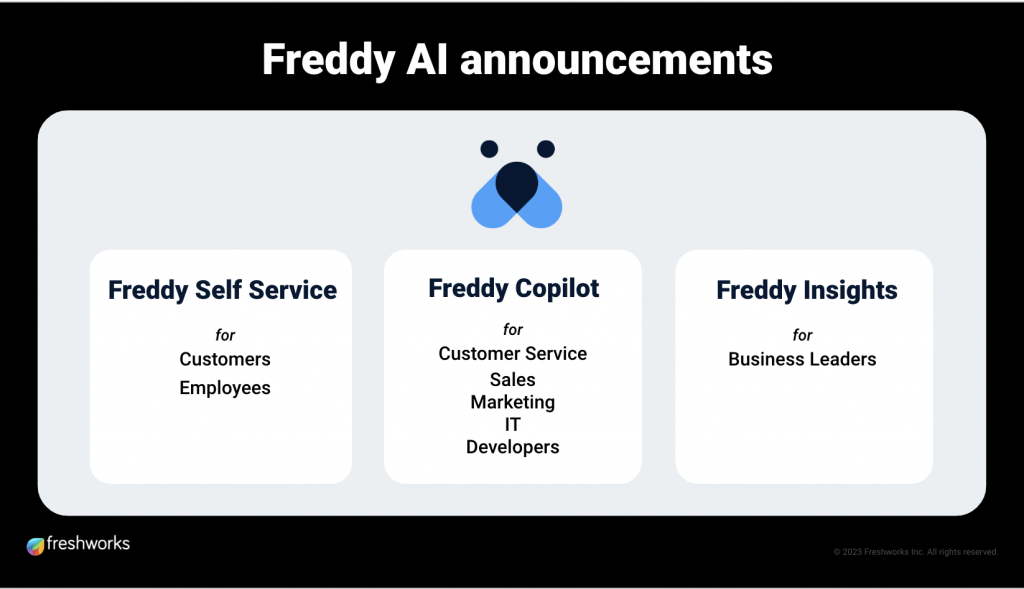 Freddy AI announcements

Freddy Self Service

for

Customers

Employees

Freddy Copilot

for

Customer Service

Sales

Marketing

IT

Developers

Freddy Insights

for

Business Leaders

freshworks

© 2023 Freshworks Inc. All rights reserved.